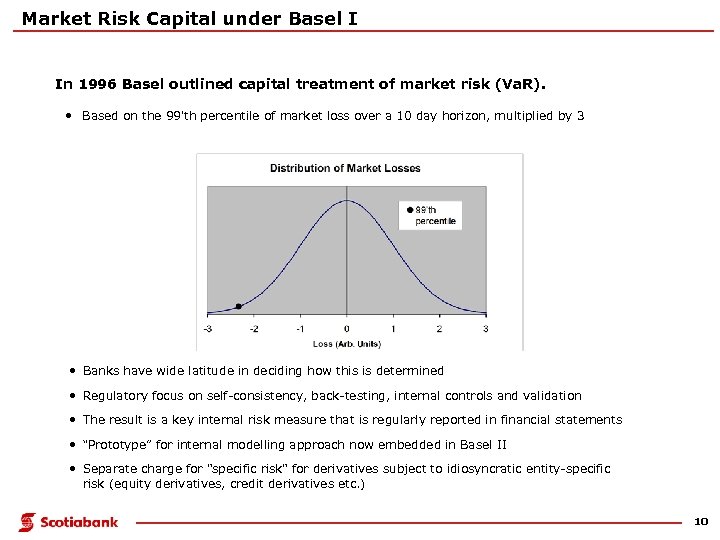 Market Risk Capital under Basel I

In 1996 Basel outlined capital treatment of market risk (VaR).

• Based on the 99'th percentile of market loss over a 10 day horizon, multiplied by 3

Distribution of Market Losses

● 99'th percentile

-3 -2 -1 0 1 2 3

Loss (Arb. Units)

• Banks have wide latitude in deciding how this is determined

• Regulatory focus on self-consistency, back-testing, internal controls and validation

• The result is a key internal risk measure that is regularly reported in financial statements

• "Prototype" for internal modelling approach now embedded in Basel II

• Separate charge for "specific risk" for derivatives subject to idiosyncratic entity-specific risk (equity derivatives, credit derivatives etc.)

Scotiabank

10